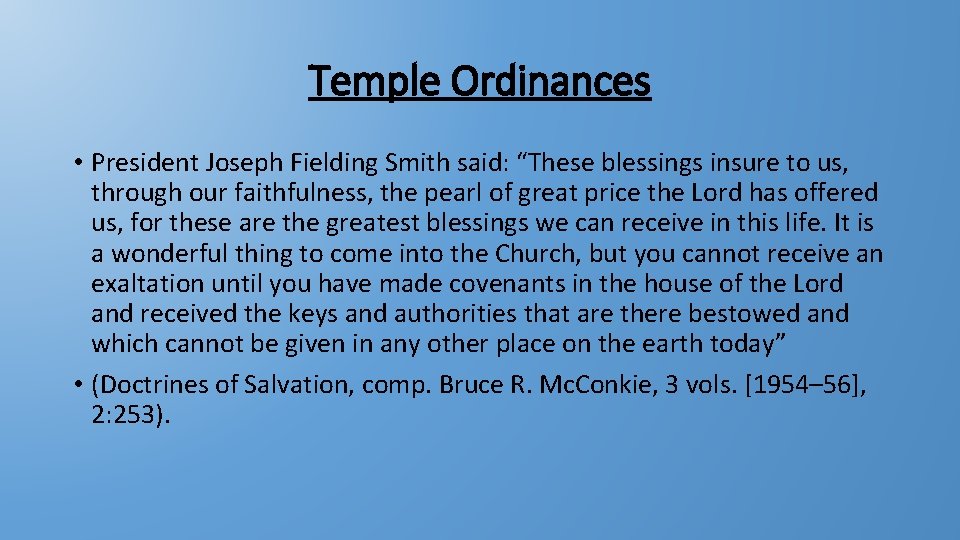 Temple Ordinances

• President Joseph Fielding Smith said: “These blessings insure to us, through our faithfulness, the pearl of great price the Lord has offered us, for these are the greatest blessings we can receive in this life. It is a wonderful thing to come into the Church, but you cannot receive an exaltation until you have made covenants in the house of the Lord and received the keys and authorities that are there bestowed and which cannot be given in any other place on the earth today”

• (Doctrines of Salvation, comp. Bruce R. McConkie, 3 vols. [1954–56], 2:253).